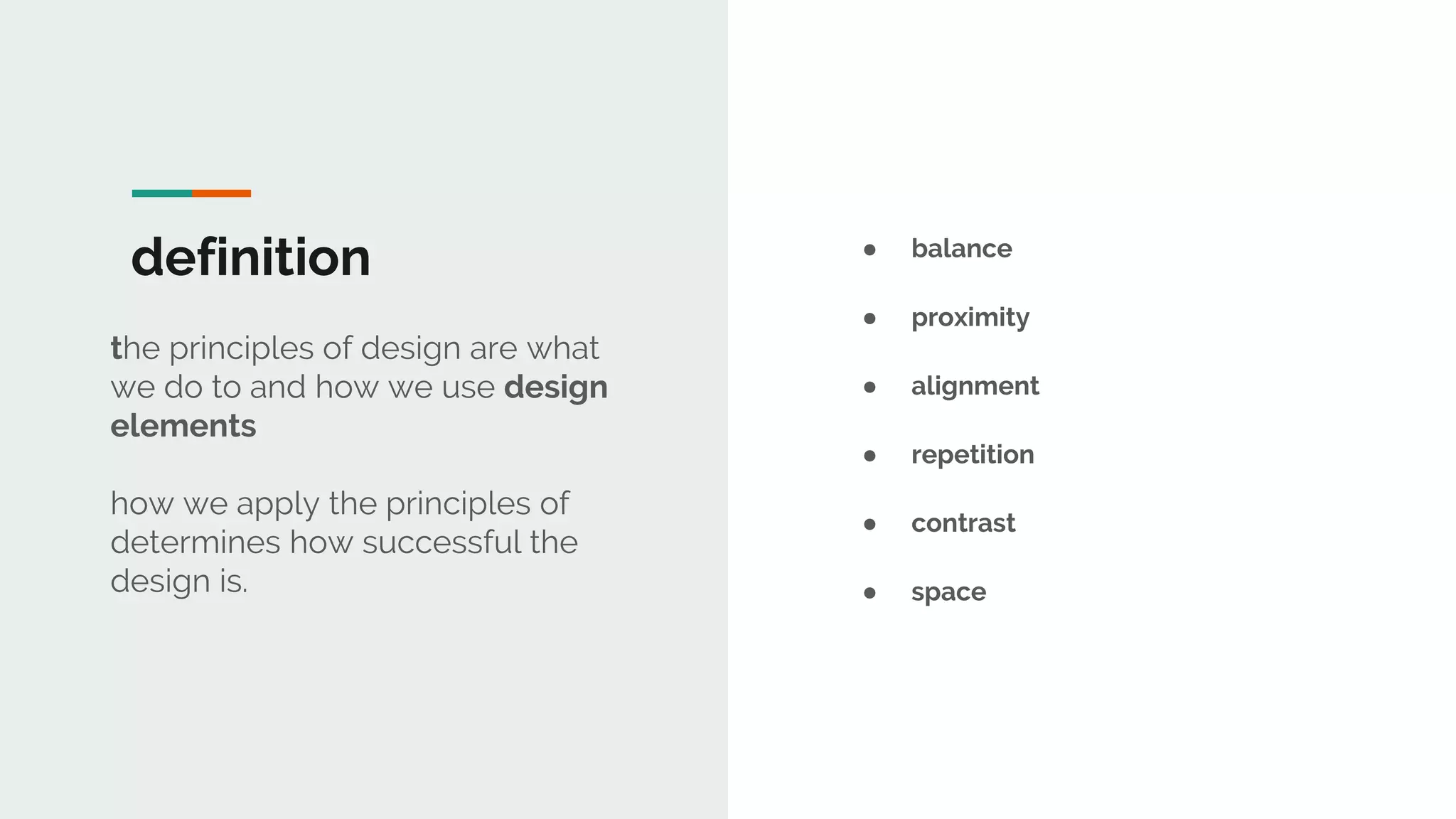 definition

the principles of design are what we do to and how we use design elements

how we apply the principles of determines how successful the design is.

- balance
- proximity
- alignment
- repetition
- contrast
- space